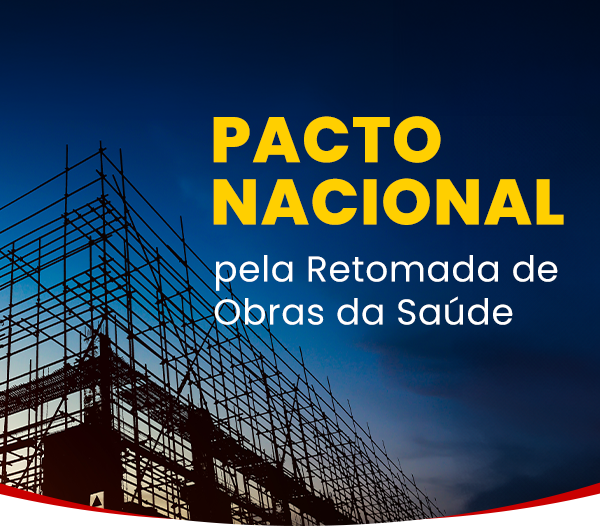 PACTO NACIONAL

pela Retomada de Obras da Saúde